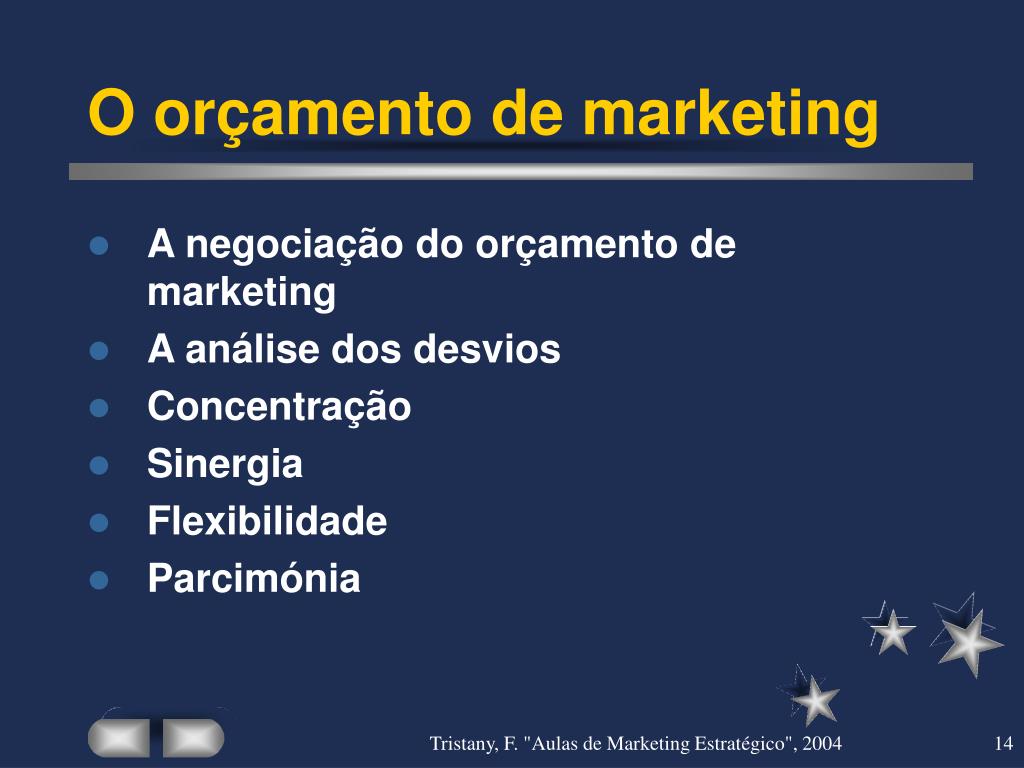 O orçamento de marketing

- A negociação do orçamento de marketing
- A análise dos desvios
- Concentração
- Sinergia
- Flexibilidade
- Parcimónia

Tristany, F. "Aulas de Marketing Estratégico", 2004

14